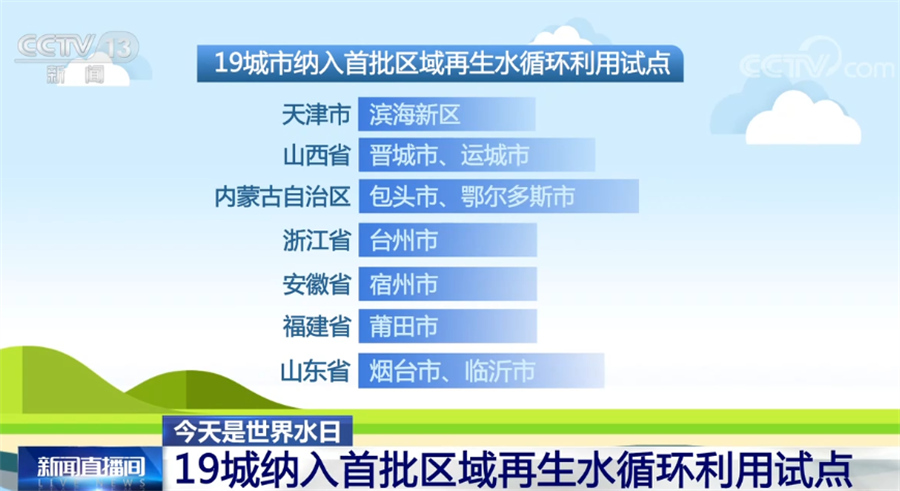 CCTV 13
新闻

CCTV.com

19城市纳入首批区域再生水循环利用试点

天津市 滨海新区
山西省 晋城市、运城市
内蒙古自治区 包头市、鄂尔多斯市
浙江省 台州市
安徽省 宿州市
福建省 莆田市
山东省 烟台市、临沂市

今天是世界水日

新闻直播间
LIVE NEWS

19城纳入首批区域再生水循环利用试点